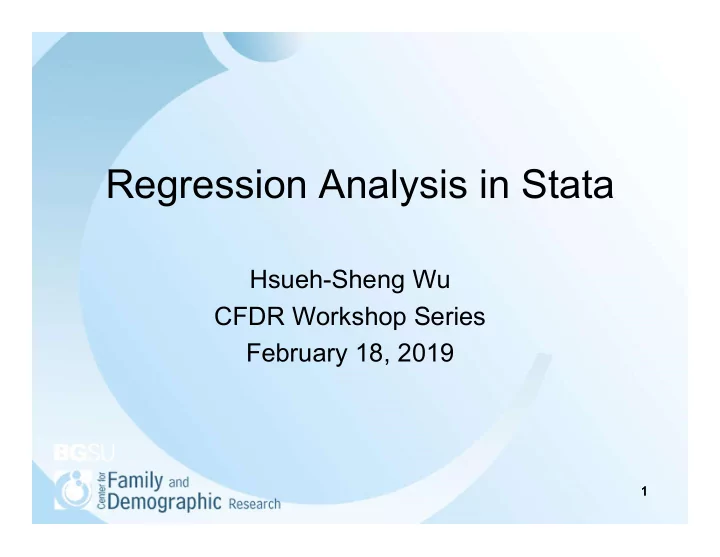 Regression Analysis in Stata

Hsueh-Sheng Wu
CFDR Workshop Series
February 18, 2019

BGSU
Center for Family and Demographic Research

1